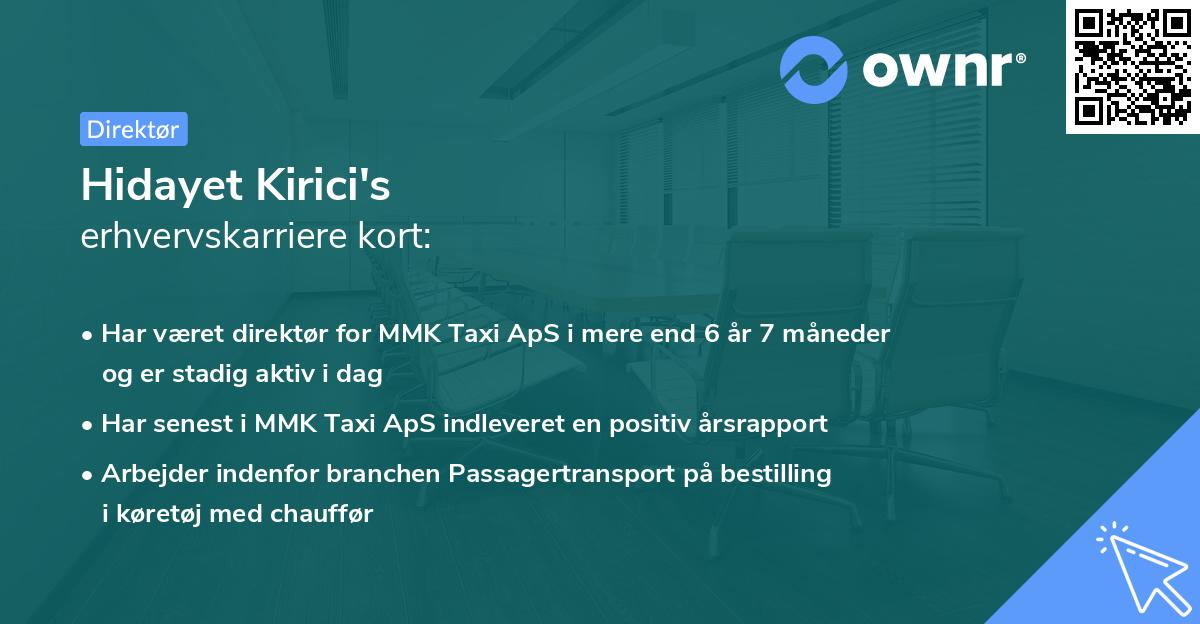 ownr®

Direktør

Hidayet Kirici's
erhvervskarriere kort:

• Har været direktør for MMK Taxi ApS i mere end 6 år 7 måneder og er stadig aktiv i dag

• Har senest i MMK Taxi ApS indleveret en positiv årsrapport

• Arbejder indenfor branchen Passagertransport på bestilling i køretøj med chauffør